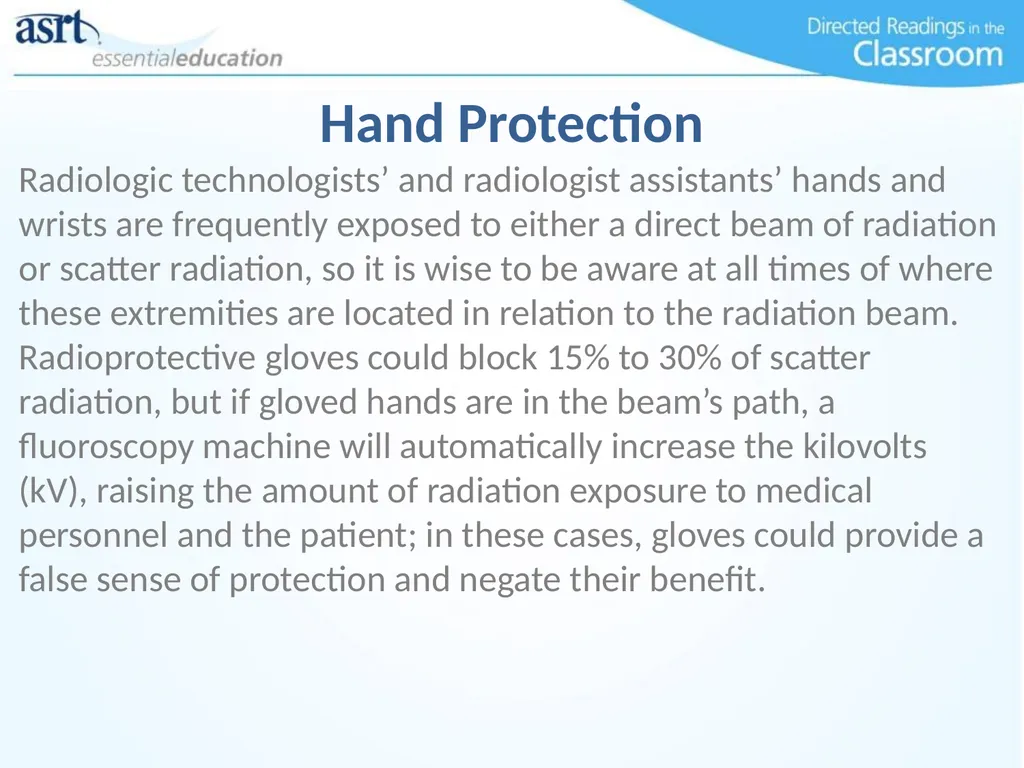 asrt essentialeducation

Directed Readings in the Classroom

Hand Protection

Radiologic technologists’ and radiologist assistants’ hands and wrists are frequently exposed to either a direct beam of radiation or scatter radiation, so it is wise to be aware at all times of where these extremities are located in relation to the radiation beam. Radioprotective gloves could block 15% to 30% of scatter radiation, but if gloved hands are in the beam’s path, a fluoroscopy machine will automatically increase the kilovolts (kV), raising the amount of radiation exposure to medical personnel and the patient; in these cases, gloves could provide a false sense of protection and negate their benefit.